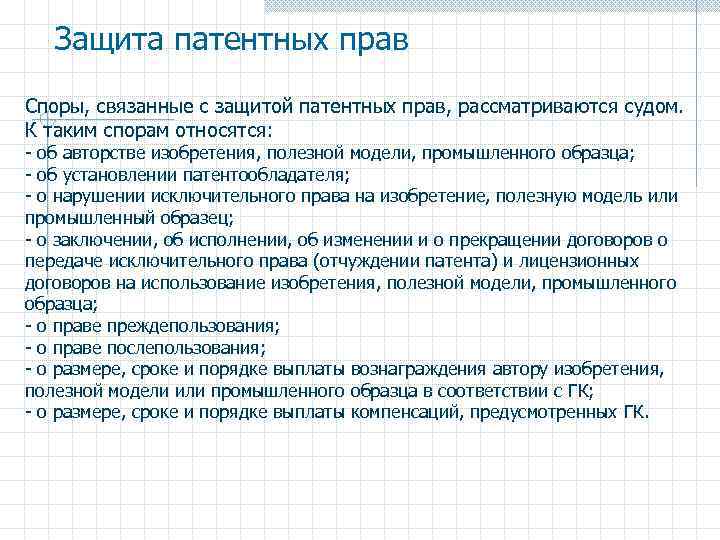 Защита патентных прав

Споры, связанные с защитой патентных прав, рассматриваются судом.
К таким спорам относятся:
- об авторстве изобретения, полезной модели, промышленного образца;
- об установлении патентообладателя;
- о нарушении исключительного права на изобретение, полезную модель или промышленный образец;
- о заключении, об исполнении, об изменении и о прекращении договоров о передаче исключительного права (отчуждении патента) и лицензионных договоров на использование изобретения, полезной модели, промышленного образца;
- о праве преждепользования;
- о праве послепользования;
- о размере, сроке и порядке выплаты вознаграждения автору изобретения, полезной модели или промышленного образца в соответствии с ГК;
- о размере, сроке и порядке выплаты компенсаций, предусмотренных ГК.